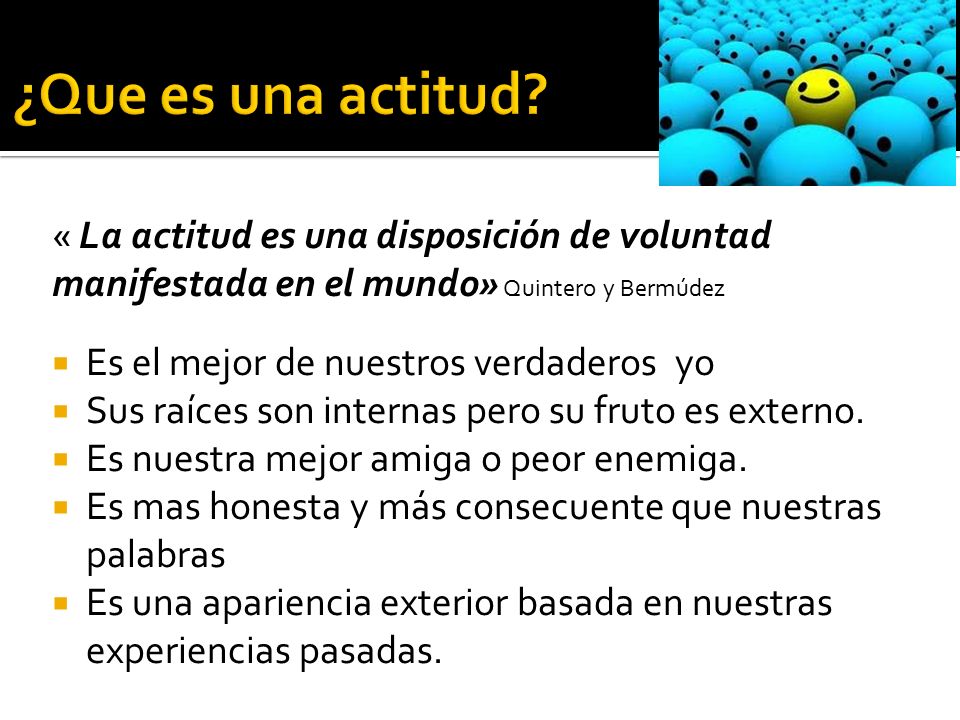 ¿Que es una actitud?

« La actitud es una disposición de voluntad manifestada en el mundo» Quintero y Bermúdez

- Es el mejor de nuestros verdaderos yo
- Sus raíces son internas pero su fruto es externo.
- Es nuestra mejor amiga o peor enemiga.
- Es mas honesta y más consecuente que nuestras palabras
- Es una apariencia exterior basada en nuestras experiencias pasadas.